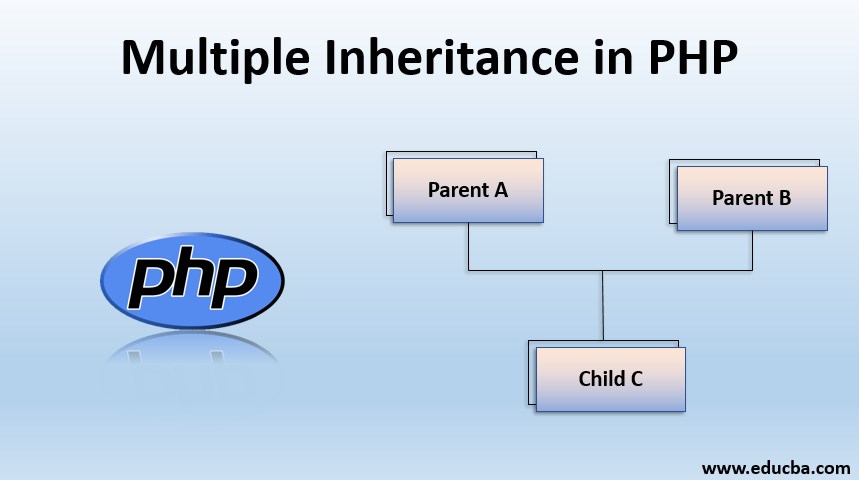 Multiple Inheritance in PHP

php

Parent A

Parent B

Child C

www.educba.com